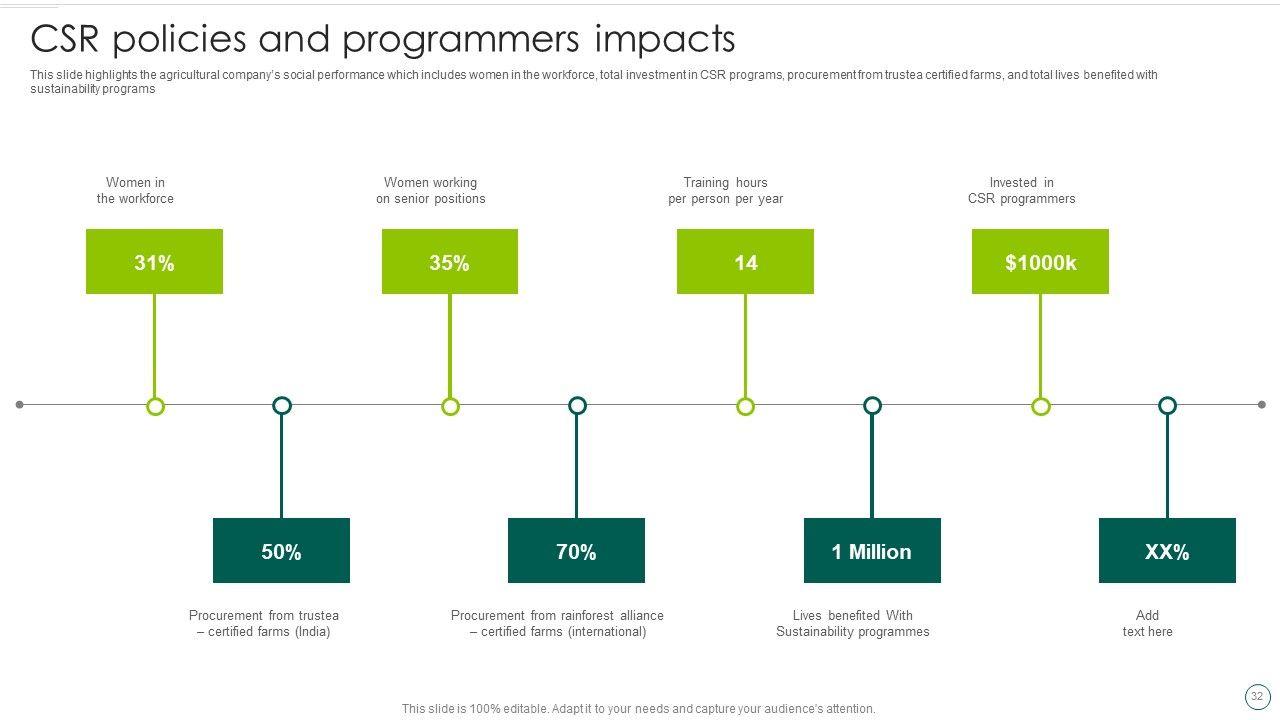 CSR policies and programmers impacts

This slide highlights the agricultural company's social performance which includes women in the workforce, total investment in CSR programs, procurement from trustea certified farms, and total lives benefited with sustainability programs

Women in the workforce

31%

Women working on senior positions

35%

Training hours per person per year

14

Invested in CSR programmers

$1000k

50%

Procurement from trustea – certified farms (India)

70%

Procurement from rainforest alliance – certified farms (international)

1 Million

Lives benefited With Sustainability programmes

XX%

Add text here

This slide is 100% editable. Adapt it to your needs and capture your audience's attention.

32